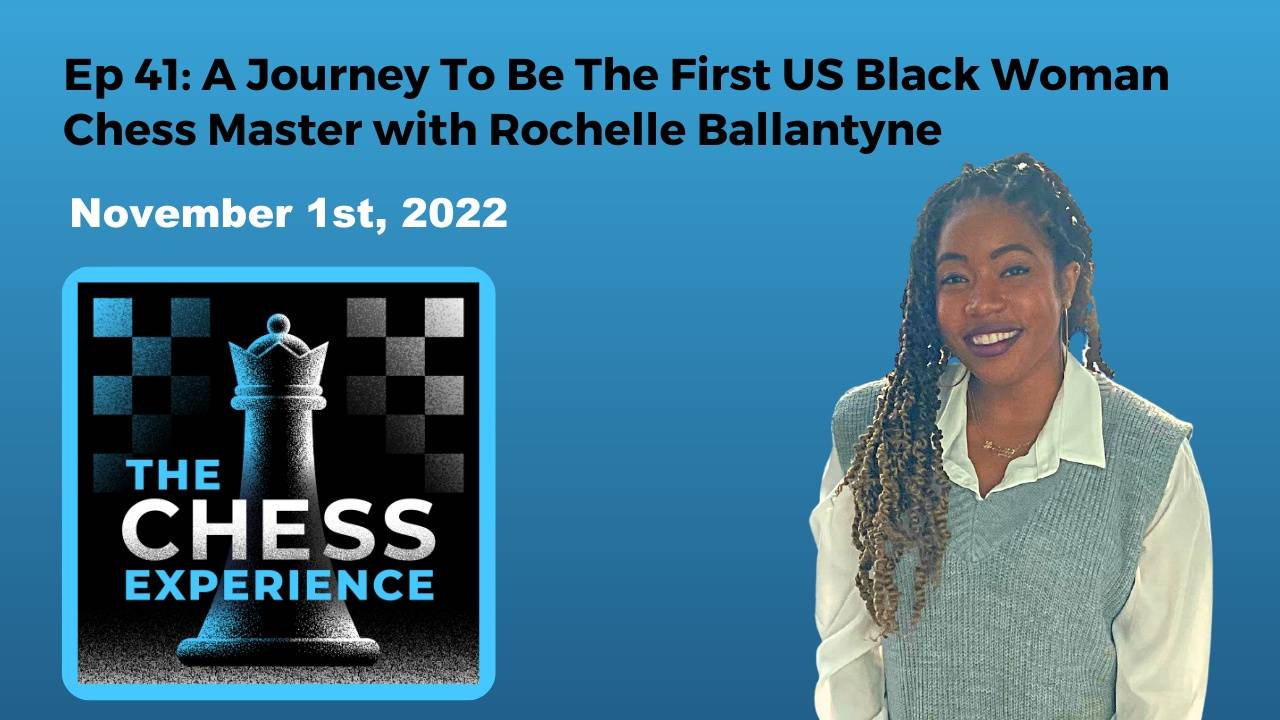 Ep 41: A Journey To Be The First US Black Woman Chess Master with Rochelle Ballantyne

November 1st, 2022

THE
CHESS
EXPERIENCE